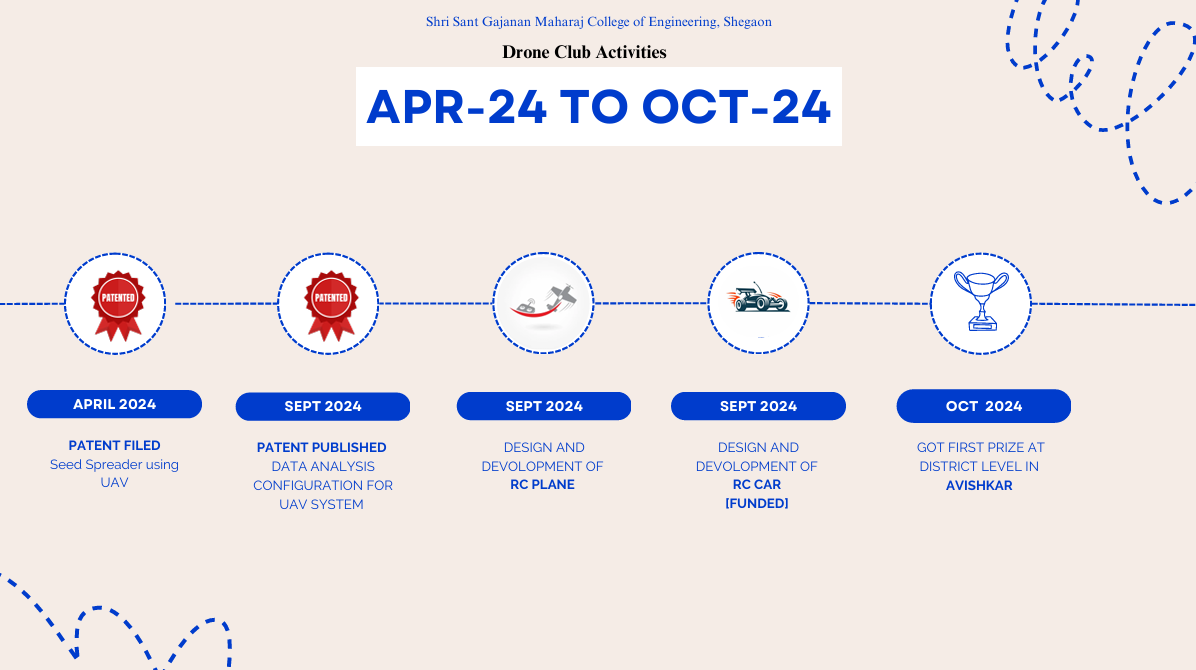 Shri Sant Gajanan Maharaj College of Engineering, Shegaon

Drone Club Activities

APR-24 TO OCT-24

PATENTED

PATENTED

APRIL 2024

PATENT FILED
Seed Spreader using UAV

SEPT 2024

PATENT PUBLISHED
DATA ANALYSIS CONFIGURATION FOR UAV SYSTEM

SEPT 2024

DESIGN AND DEVOLOPMENT OF
RC PLANE

SEPT 2024

DESIGN AND DEVOLOPMENT OF
RC CAR
[FUNDED]

OCT 2024

GOT FIRST PRIZE AT DISTRICT LEVEL IN
AVISHKAR